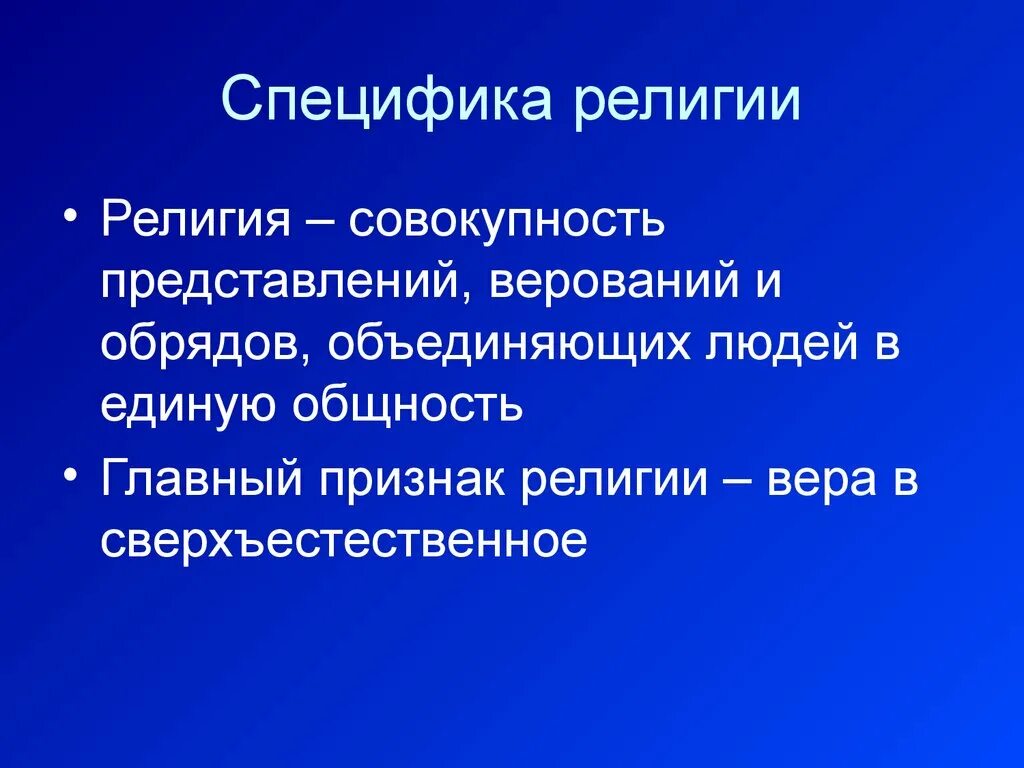 Специфика религии

• Религия – совокупность представлений, верований и обрядов, объединяющих людей в единую общность

• Главный признак религии – вера в сверхъестественное